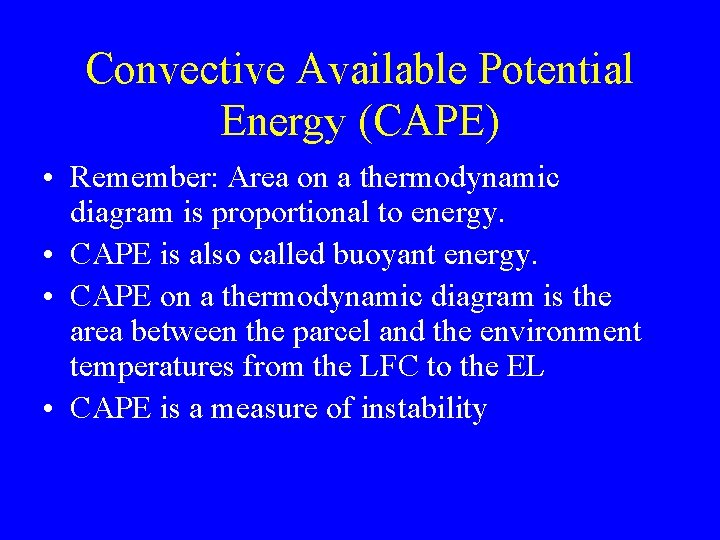 Convective Available Potential Energy (CAPE)

• Remember: Area on a thermodynamic diagram is proportional to energy.
• CAPE is also called buoyant energy.
• CAPE on a thermodynamic diagram is the area between the parcel and the environment temperatures from the LFC to the EL
• CAPE is a measure of instability